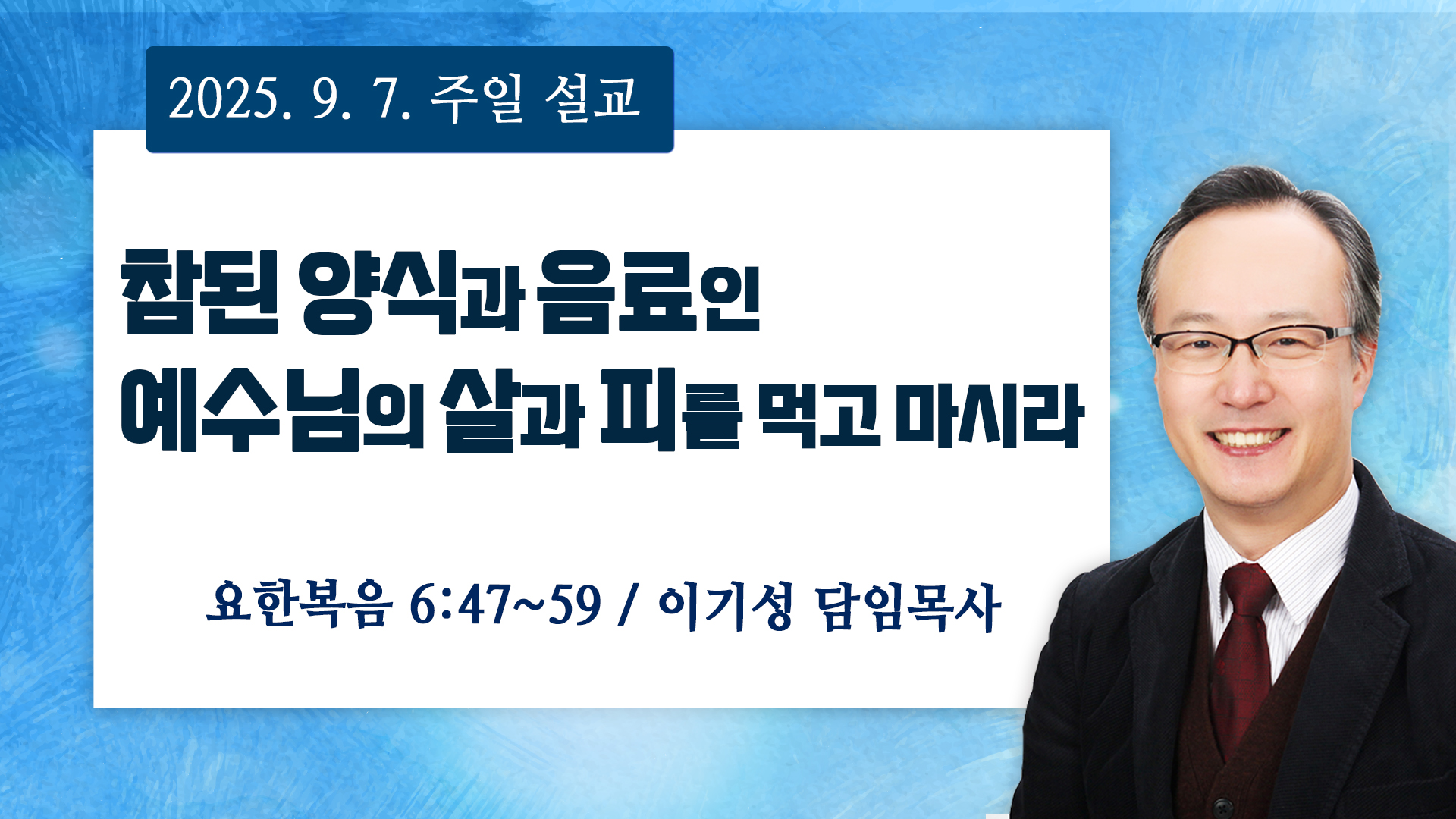 2025. 9. 7. 주일 설교

참된 양식과 음료인
예수님의 살과 피를 먹고 마시라

요한복음 6:47~59 / 이기성 담임목사